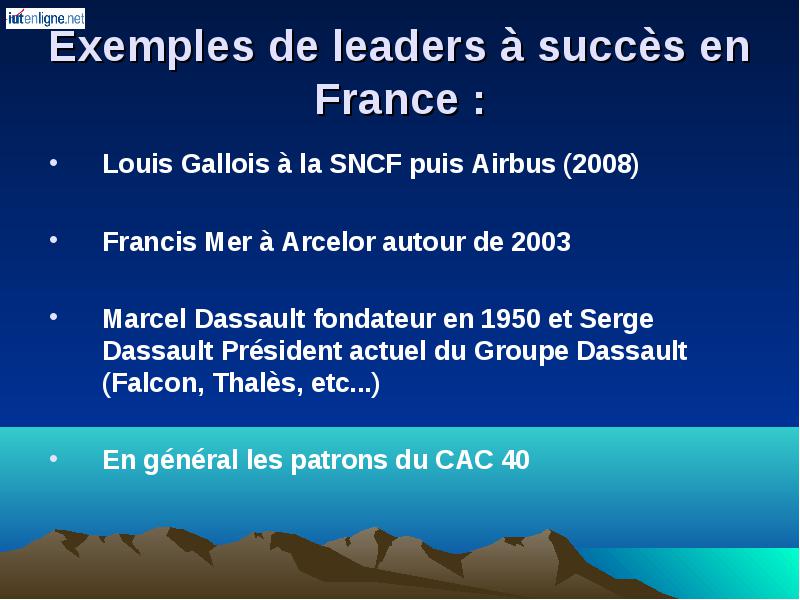 iutenligne.net

Exemples de leaders à succès en France :

• Louis Gallois à la SNCF puis Airbus (2008)

• Francis Mer à Arcelor autour de 2003

• Marcel Dassault fondateur en 1950 et Serge Dassault Président actuel du Groupe Dassault (Falcon, Thalès, etc...)

• En général les patrons du CAC 40